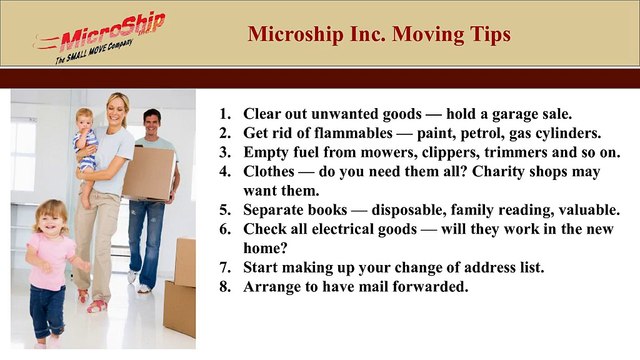 MicroShip
The SMALL MOVE Company

Microship Inc. Moving Tips

1. Clear out unwanted goods — hold a garage sale.
2. Get rid of flammables — paint, petrol, gas cylinders.
3. Empty fuel from mowers, clippers, trimmers and so on.
4. Clothes — do you need them all? Charity shops may want them.
5. Separate books — disposable, family reading, valuable.
6. Check all electrical goods — will they work in the new home?
7. Start making up your change of address list.
8. Arrange to have mail forwarded.